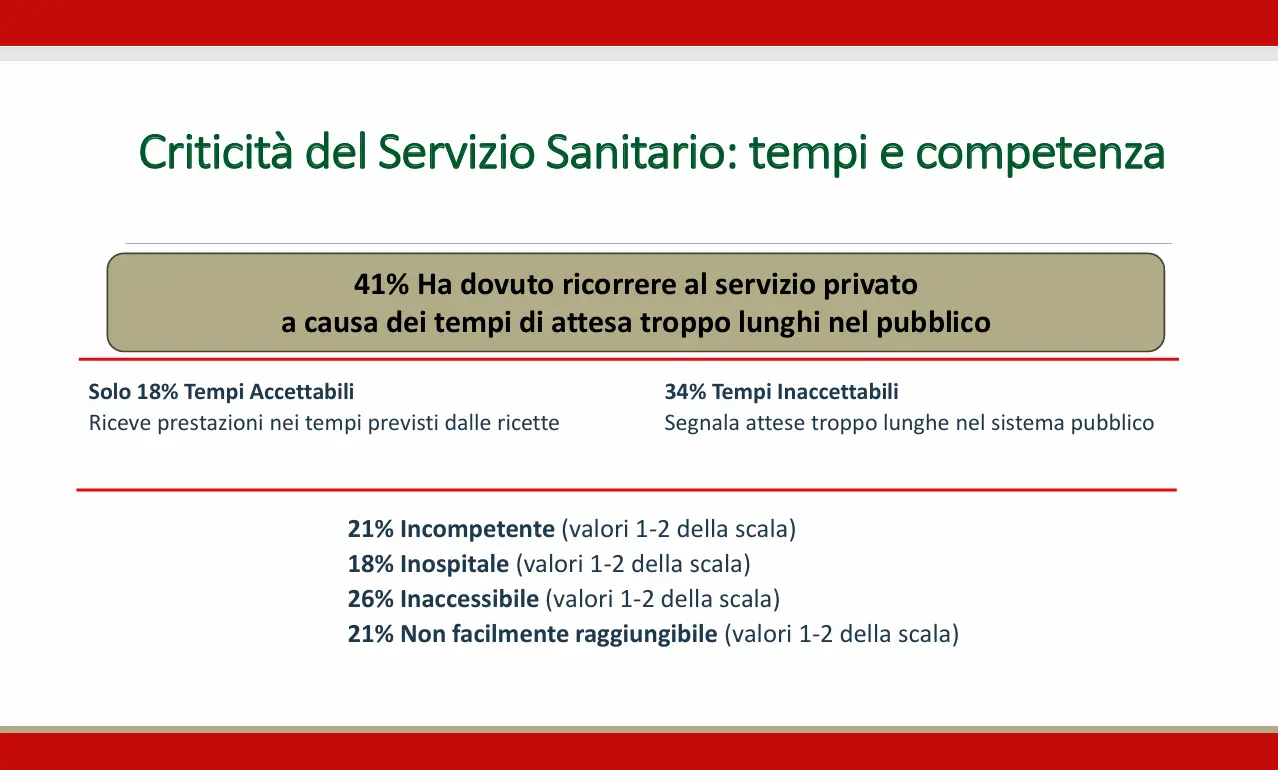 Criticità del Servizio Sanitario: tempi e competenza

41% Ha dovuto ricorrere al servizio privato
a causa dei tempi di attesa troppo lunghi nel pubblico

Solo 18% Tempi Accettabili
Riceve prestazioni nei tempi previsti dalle ricette

34% Tempi Inaccettabili
Segnala attese troppo lunghe nel sistema pubblico

21% Incompetente (valori 1-2 della scala)
18% Inospitale (valori 1-2 della scala)
26% Inaccessibile (valori 1-2 della scala)
21% Non facilmente raggiungibile (valori 1-2 della scala)